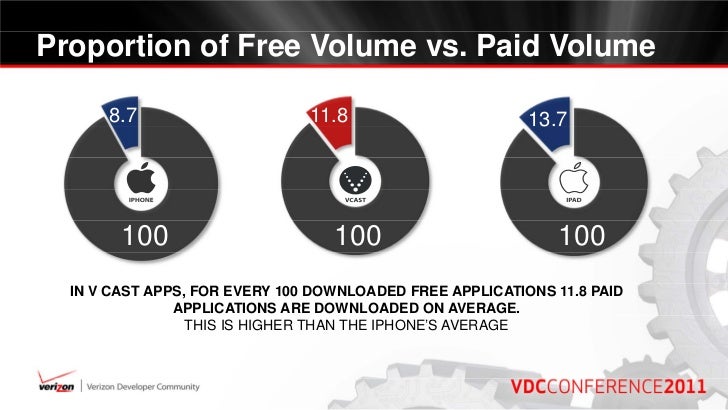 Proportion of Free Volume vs. Paid Volume

8.7

IPHONE

100

11.8

VCAST

100

13.7

IPAD

100

IN V CAST APPS, FOR EVERY 100 DOWNLOADED FREE APPLICATIONS 11.8 PAID APPLICATIONS ARE DOWNLOADED ON AVERAGE.
THIS IS HIGHER THAN THE IPHONE'S AVERAGE

verizon | Verizon Developer Community

VDCCONFERENCE2011